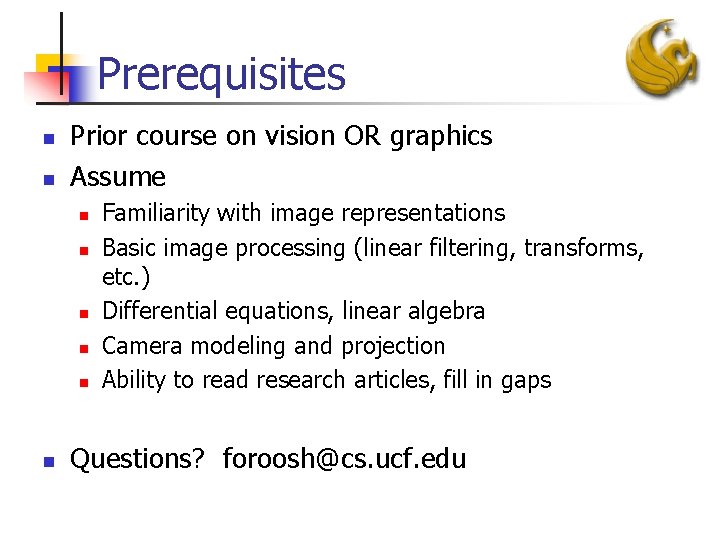 Prerequisites

Prior course on vision OR graphics

Assume

Familiarity with image representations

Basic image processing (linear filtering, transforms, etc.)

Differential equations, linear algebra

Camera modeling and projection

Ability to read research articles, fill in gaps

Questions? foroosh@cs.ucf.edu